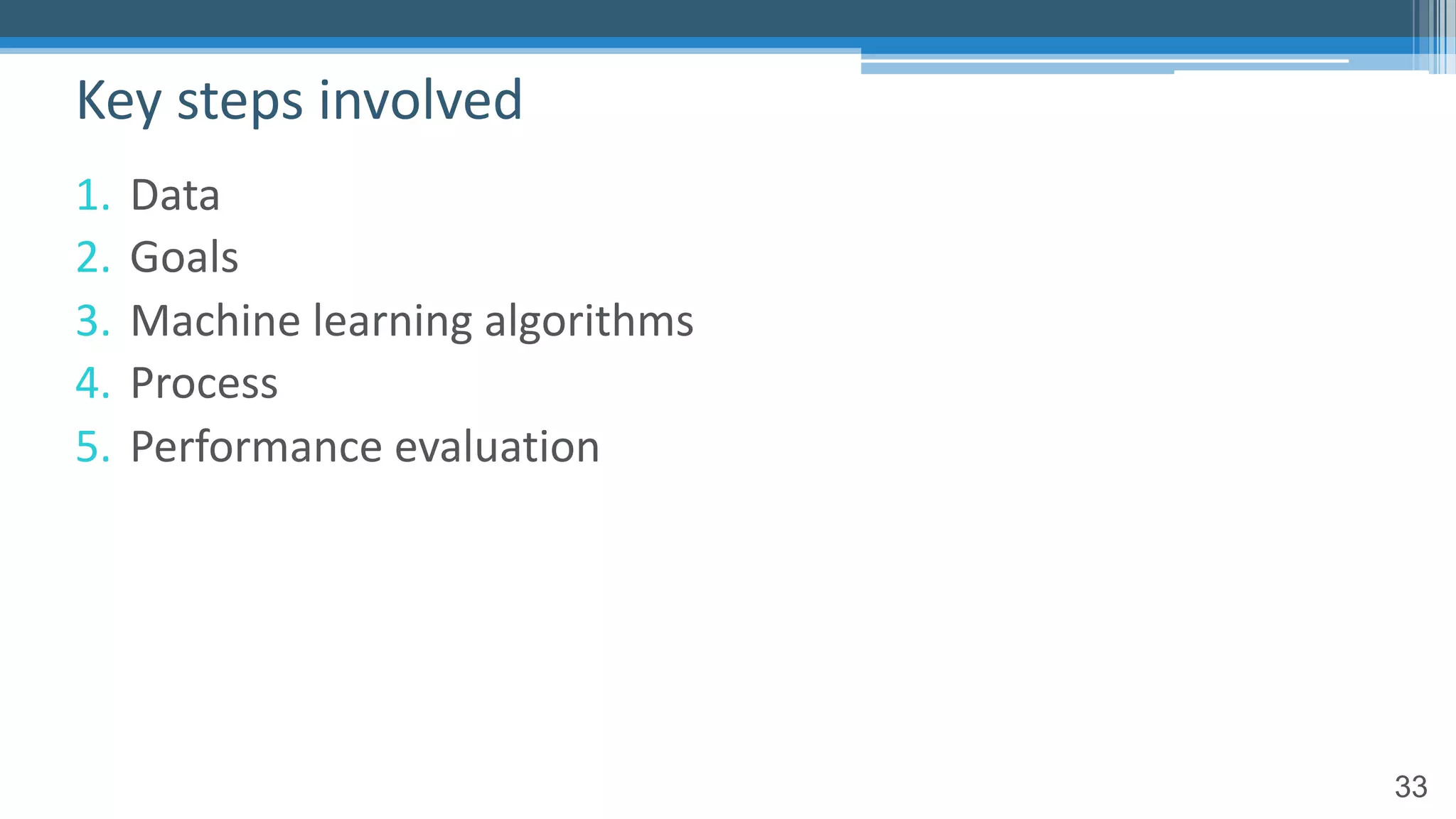 Key steps involved

1. Data
2. Goals
3. Machine learning algorithms
4. Process
5. Performance evaluation

33